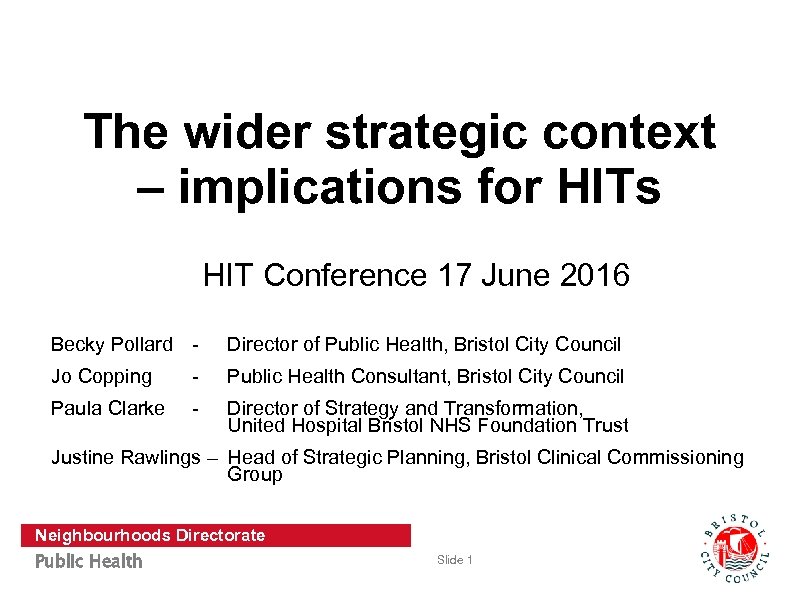 The wider strategic context – implications for HITs

HIT Conference 17 June 2016

Becky Pollard - Director of Public Health, Bristol City Council

Jo Copping - Public Health Consultant, Bristol City Council

Paula Clarke - Director of Strategy and Transformation, United Hospital Bristol NHS Foundation Trust

Justine Rawlings – Head of Strategic Planning, Bristol Clinical Commissioning Group

Neighbourhoods Directorate

Public Health

Slide 1

BRISTOL CITY COUNCIL